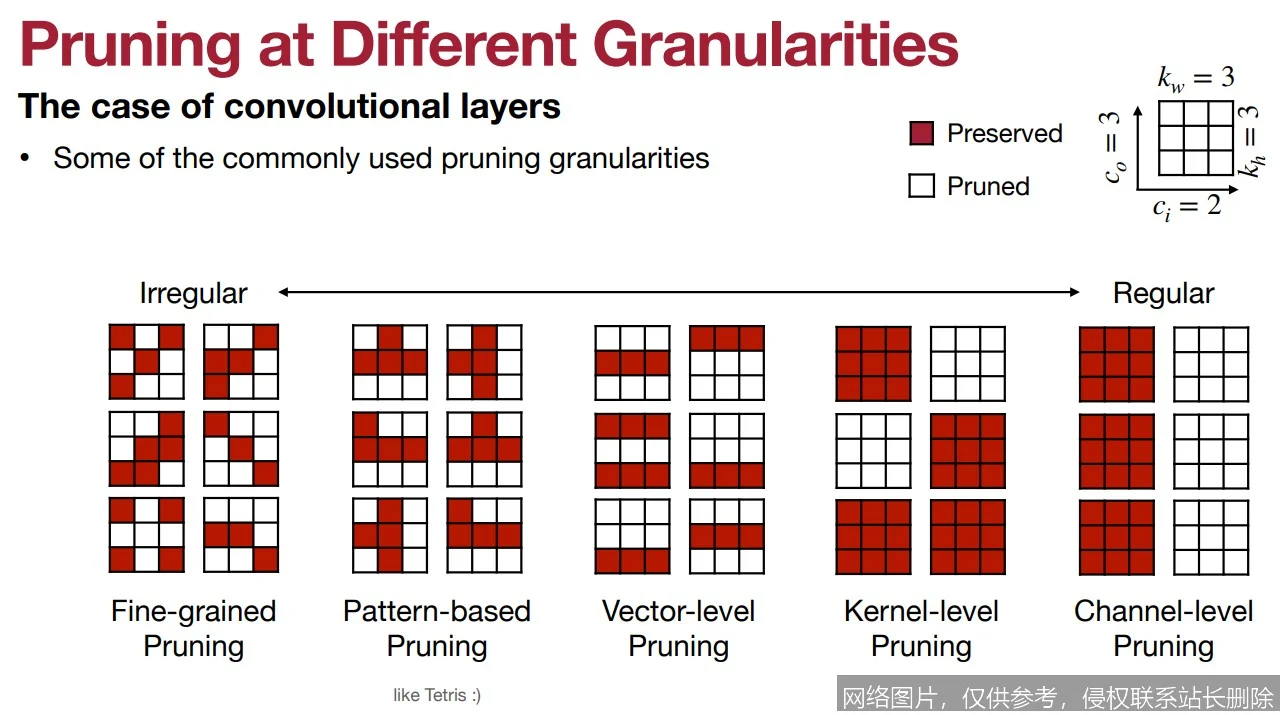 Pruning at Different Granularities

The case of convolutional layers

• Some of the commonly used pruning granularities

Preserved

Pruned

$k_w = 3$

$c_o = 3$

$k_h = 3$

$c_i = 2$

Irregular

Regular

Fine-grained Pruning

Pattern-based Pruning

Vector-level Pruning

Kernel-level Pruning

Channel-level Pruning

like Tetris :)

网络图片，仅供参考，侵权联系站长删除